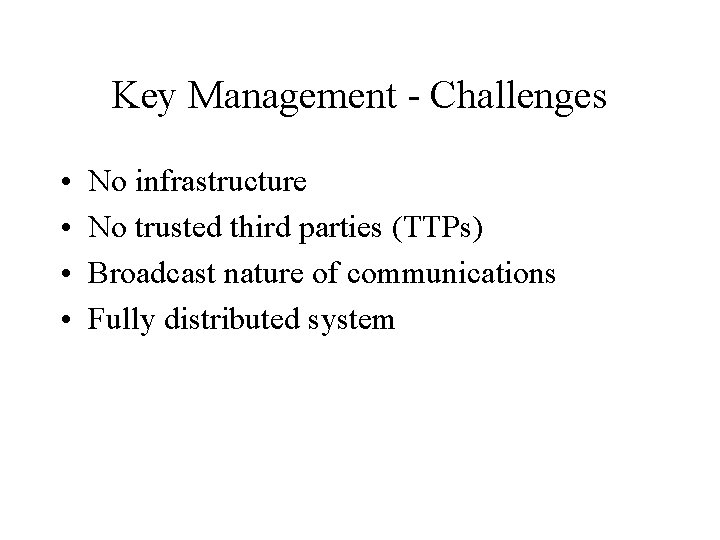 Key Management - Challenges

• No infrastructure
• No trusted third parties (TTPs)
• Broadcast nature of communications
• Fully distributed system